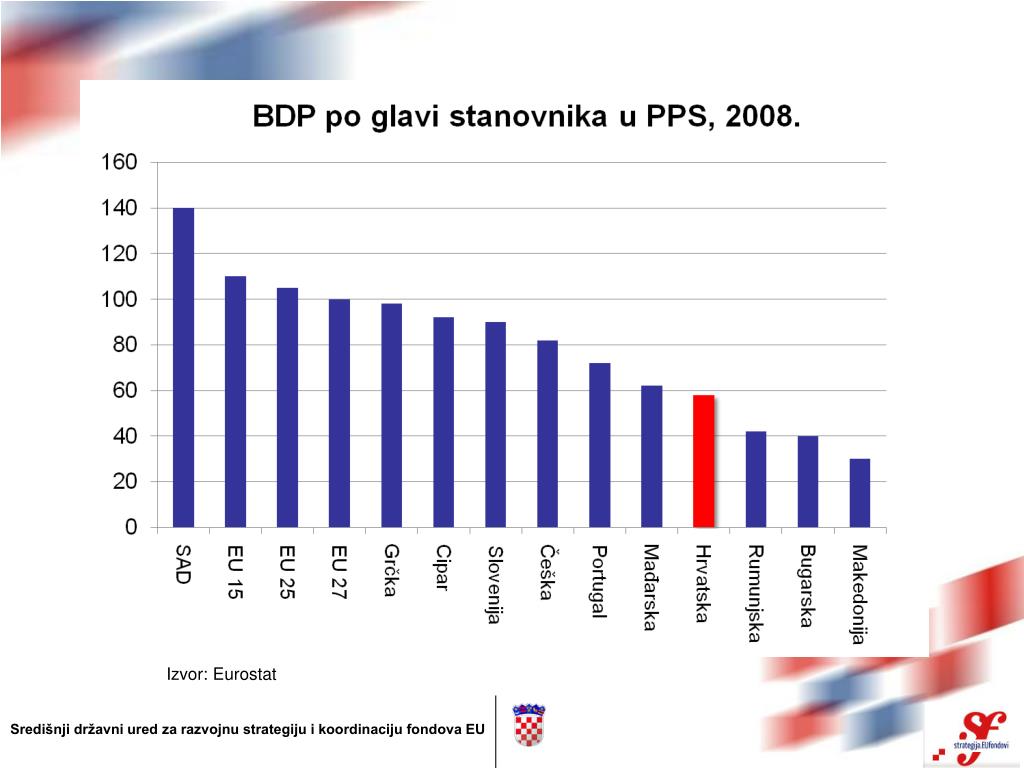 BDP po glavi stanovnika u PPS, 2008.

160
140
120
100
80
60
40
20
0

SAD
EU 15
EU 25
EU 27
Grčka
Cipar
Slovenija
Češka
Portugal
Mađarska
Hrvatska
Rumunjska
Bugarska
Makedonija

Izvor: Eurostat

Središnji državni ured za razvojnu strategiju i koordinaciju fondova EU

strategija.EUfondovi